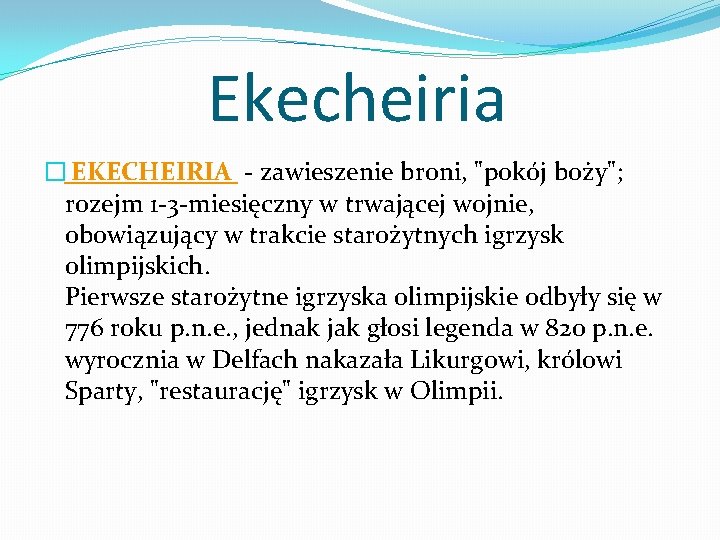 Ekecheiria

EKECHEIRIA - zawieszenie broni, "pokój boży"; rozejm 1-3-miesięczny w trwającej wojnie, obowiązujący w trakcie starożytnych igrzysk olimpijskich.
Pierwsze starożytne igrzyska olimpijskie odbyły się w 776 roku p.n.e., jednak jak głosi legenda w 820 p.n.e. wyrocznia w Delfach nakazała Likurgowi, królowi Sparty, "restaurację" igrzysk w Olimpii.